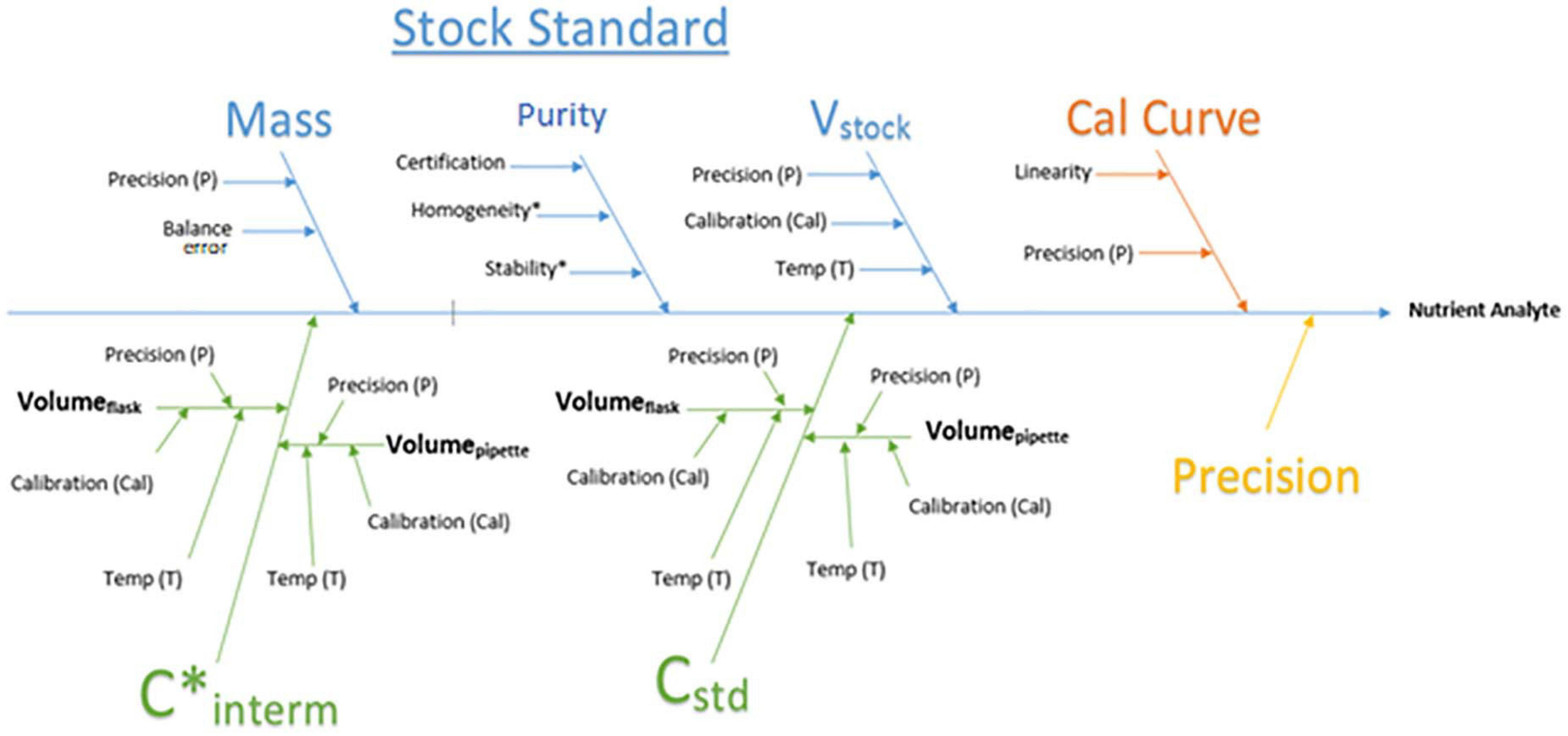 Stock Standard

Mass

Precision (P)

Balance error

Purity

Certification

Homogeneity*

Stability*

$V_{stock}$

Precision (P)

Calibration (Cal)

Temp (T)

Cal Curve

Linearity

Precision (P)

Nutrient Analyte

Precision (P)

$Volume_{flask}$

Calibration (Cal)

Temp (T)

Precision (P)

$Volume_{pipette}$

Calibration (Cal)

Temp (T)

$C*_{interm}$

Precision (P)

$Volume_{flask}$

Calibration (Cal)

Temp (T)

Precision (P)

$Volume_{pipette}$

Calibration (Cal)

Temp (T)

$C_{std}$

Precision